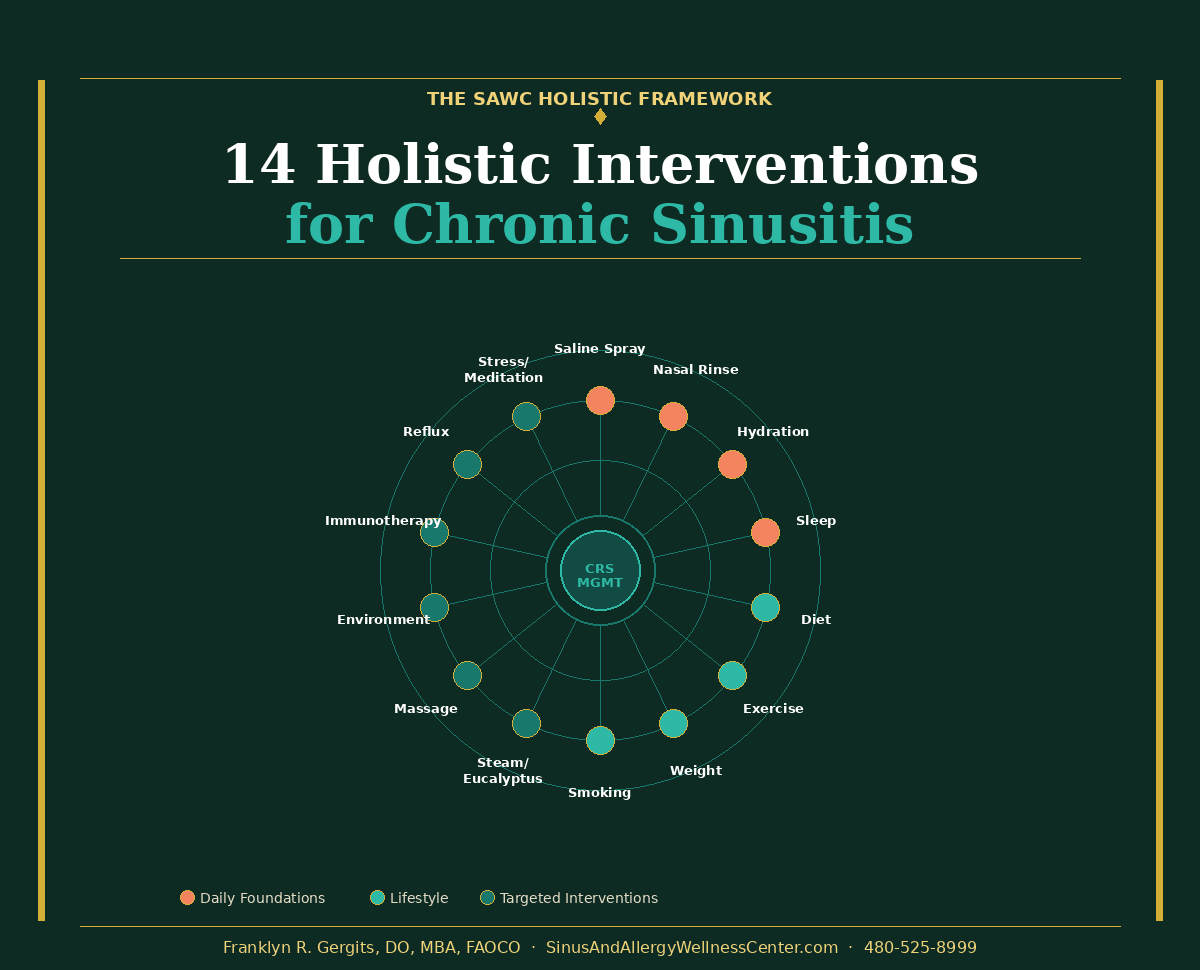 THE SAWC HOLISTIC FRAMEWORK

14 Holistic Interventions for Chronic Sinusitis

Saline Spray
Nasal Rinse
Hydration
Sleep
Diet
Exercise
Weight
Smoking
Steam/ Eucalyptus
Massage
Environment
Immunotherapy
Reflux
Stress/ Meditation

CRS MGMT

Daily Foundations
Lifestyle
Targeted Interventions

Franklyn R. Gergits, DO, MBA, FAOCO · SinusAndAllergyWellnessCenter.com · 480-525-8999